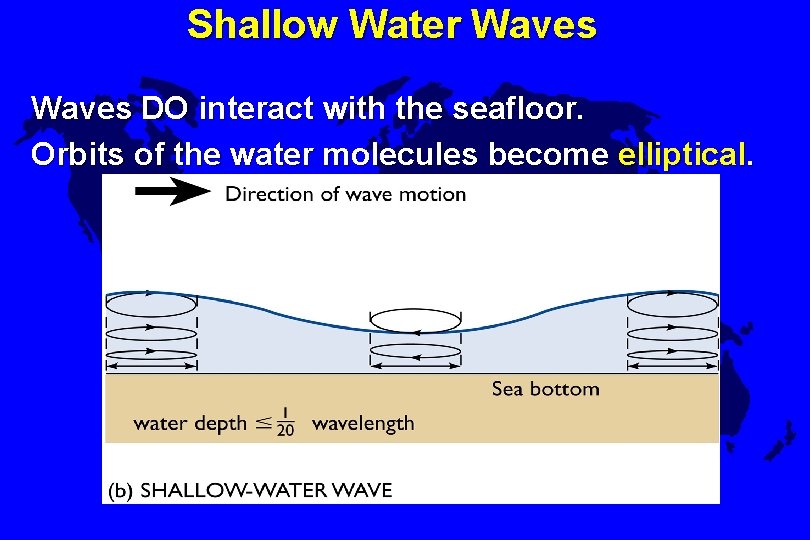 Shallow Water Waves

Waves DO interact with the seafloor.
Orbits of the water molecules become elliptical.

Direction of wave motion

Sea bottom

water depth $\leq \frac{1}{20}$ wavelength

(b) SHALLOW-WATER WAVE